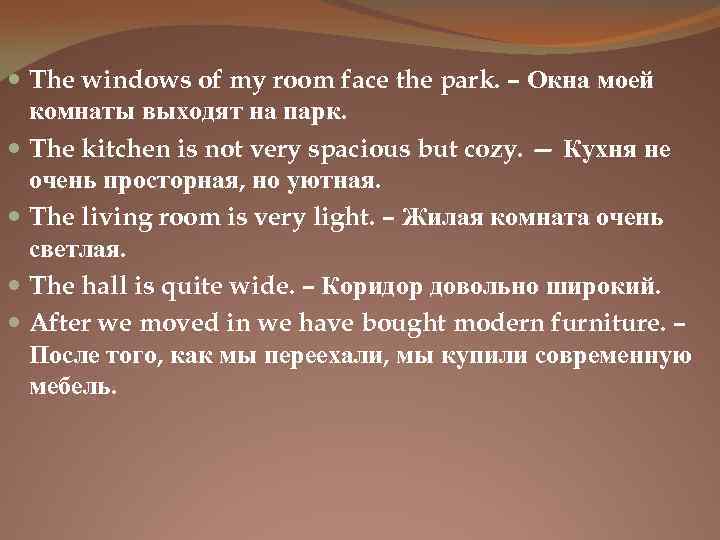 The windows of my room face the park. – Окна моей комнаты выходят на парк.

The kitchen is not very spacious but cozy. — Кухня не очень просторная, но уютная.

The living room is very light. – Жилая комната очень светлая.

The hall is quite wide. – Коридор довольно широкий.

After we moved in we have bought modern furniture. – После того, как мы переехали, мы купили современную мебель.